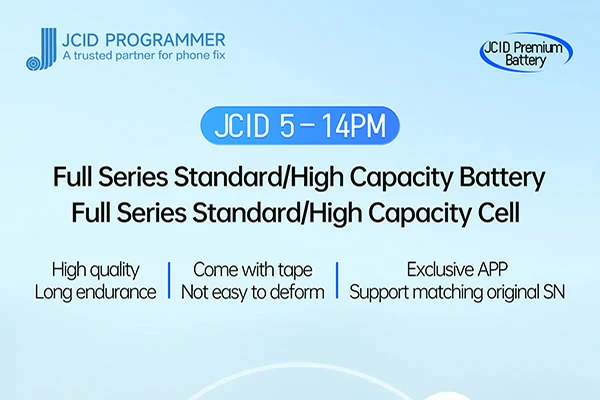 JCID PROGRAMMER
A trusted partner for phone fix

JCID Premium Battery

JCID 5 – 14PM

Full Series Standard/High Capacity Battery
Full Series Standard/High Capacity Cell

High quality
Long endurance

Come with tape
Not easy to deform

Exclusive APP
Support matching original SN